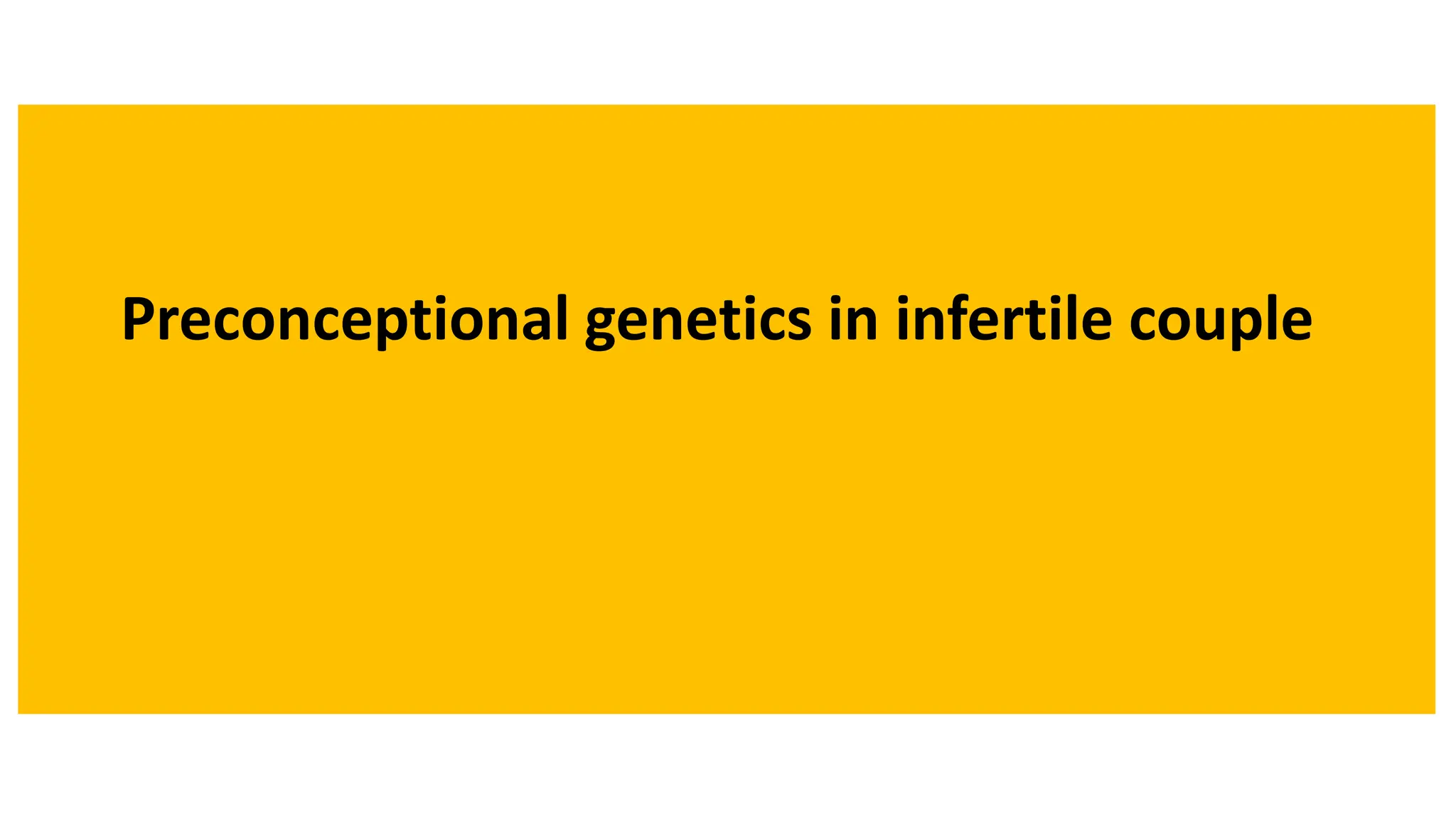 Preconceptional genetics in infertile couple